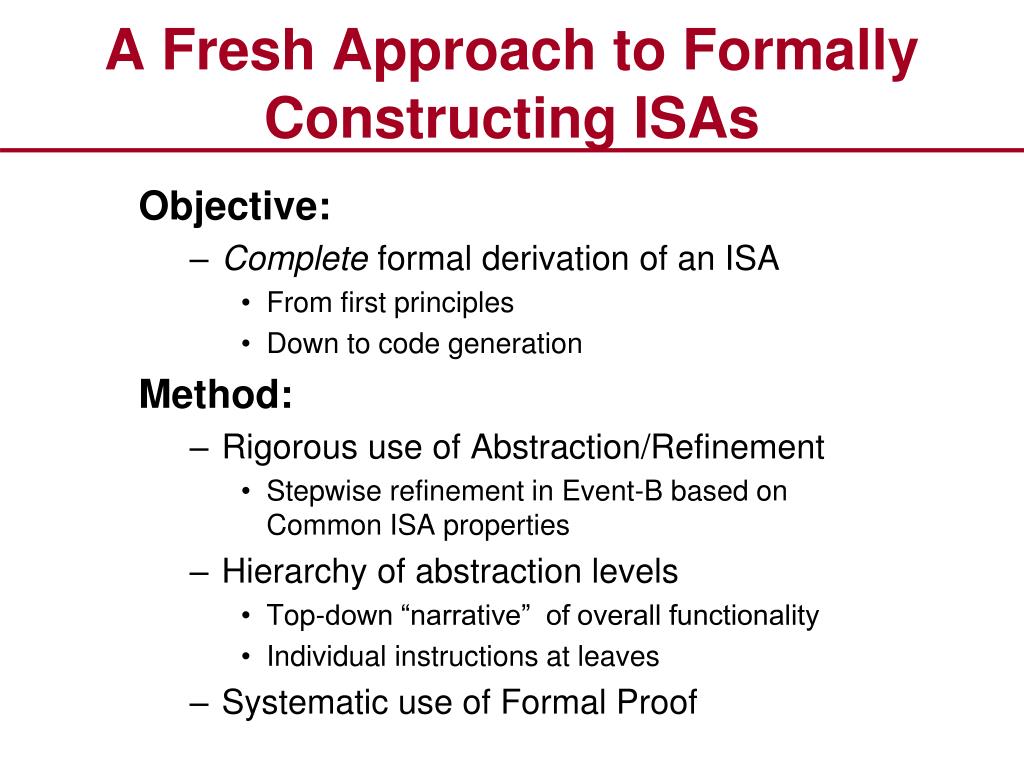 A Fresh Approach to Formally Constructing ISAs

Objective:
– Complete formal derivation of an ISA
• From first principles
• Down to code generation

Method:
– Rigorous use of Abstraction/Refinement
• Stepwise refinement in Event-B based on Common ISA properties
– Hierarchy of abstraction levels
• Top-down “narrative” of overall functionality
• Individual instructions at leaves
– Systematic use of Formal Proof